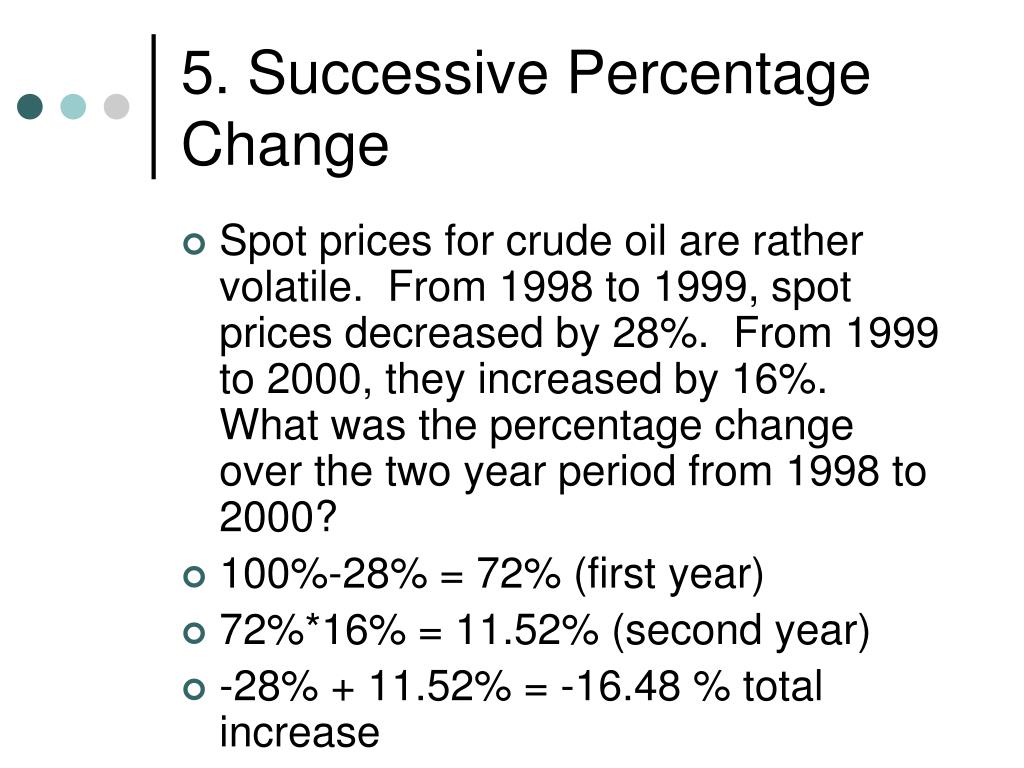 5. Successive Percentage Change

Spot prices for crude oil are rather volatile. From 1998 to 1999, spot prices decreased by 28%. From 1999 to 2000, they increased by 16%. What was the percentage change over the two year period from 1998 to 2000?

100%-28% = 72% (first year)

72%*16% = 11.52% (second year)

-28% + 11.52% = -16.48 % total increase